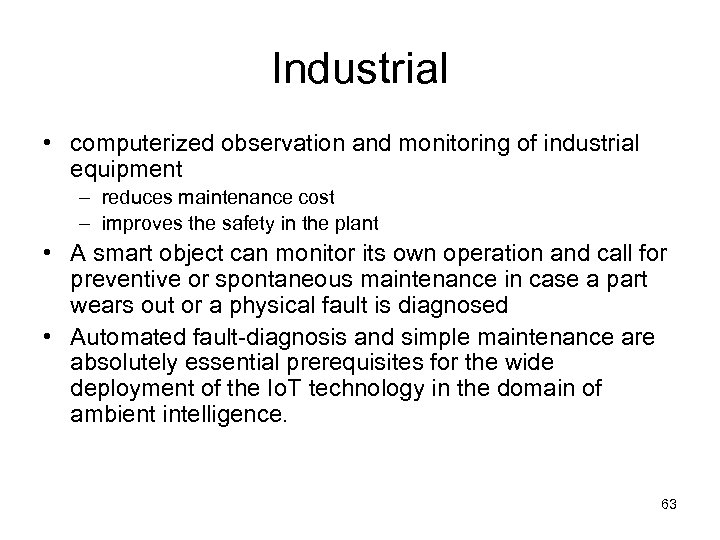 Industrial

• computerized observation and monitoring of industrial equipment
  – reduces maintenance cost
  – improves the safety in the plant
• A smart object can monitor its own operation and call for preventive or spontaneous maintenance in case a part wears out or a physical fault is diagnosed
• Automated fault-diagnosis and simple maintenance are absolutely essential prerequisites for the wide deployment of the IoT technology in the domain of ambient intelligence.

63